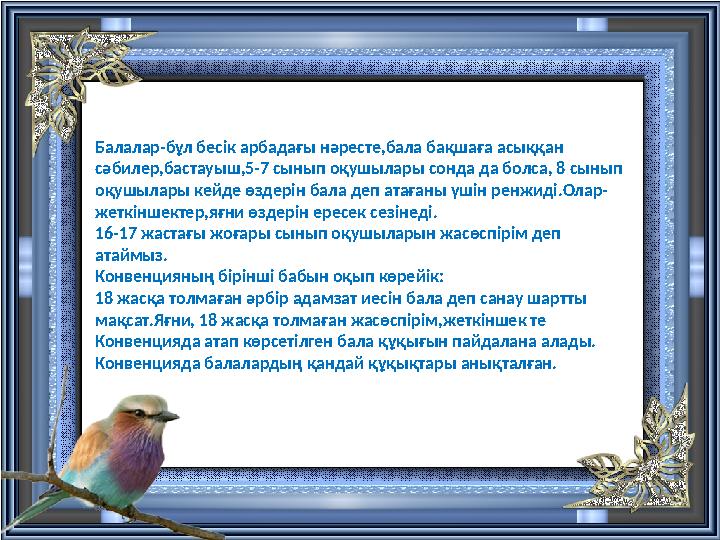 Балалар-бұл бесік арбадағы нәресте,бала бақшаға асыққан сәбилер,бастауыш,5-7 сынып оқушылары сонда да болса, 8 сынып оқушылары кейде өздерін бала деп атағаны үшін ренжиді.Олар-жеткіншектер,яғни өздерін ересек сезінеді.
16-17 жастағы жоғары сынып оқушыларын жасөспірім деп атаймыз.
Конвенцияның бірінші бабын оқып көрейік:
18 жасқа толмаған әрбір адамзат иесін бала деп санау шартты мақсат.Яғни, 18 жасқа толмаған жасөспірім,жеткіншек те Конвенцияда атап көрсетілген бала құқығын пайдалана алады.
Конвенцияда балалардың қандай құқықтары анықталған.